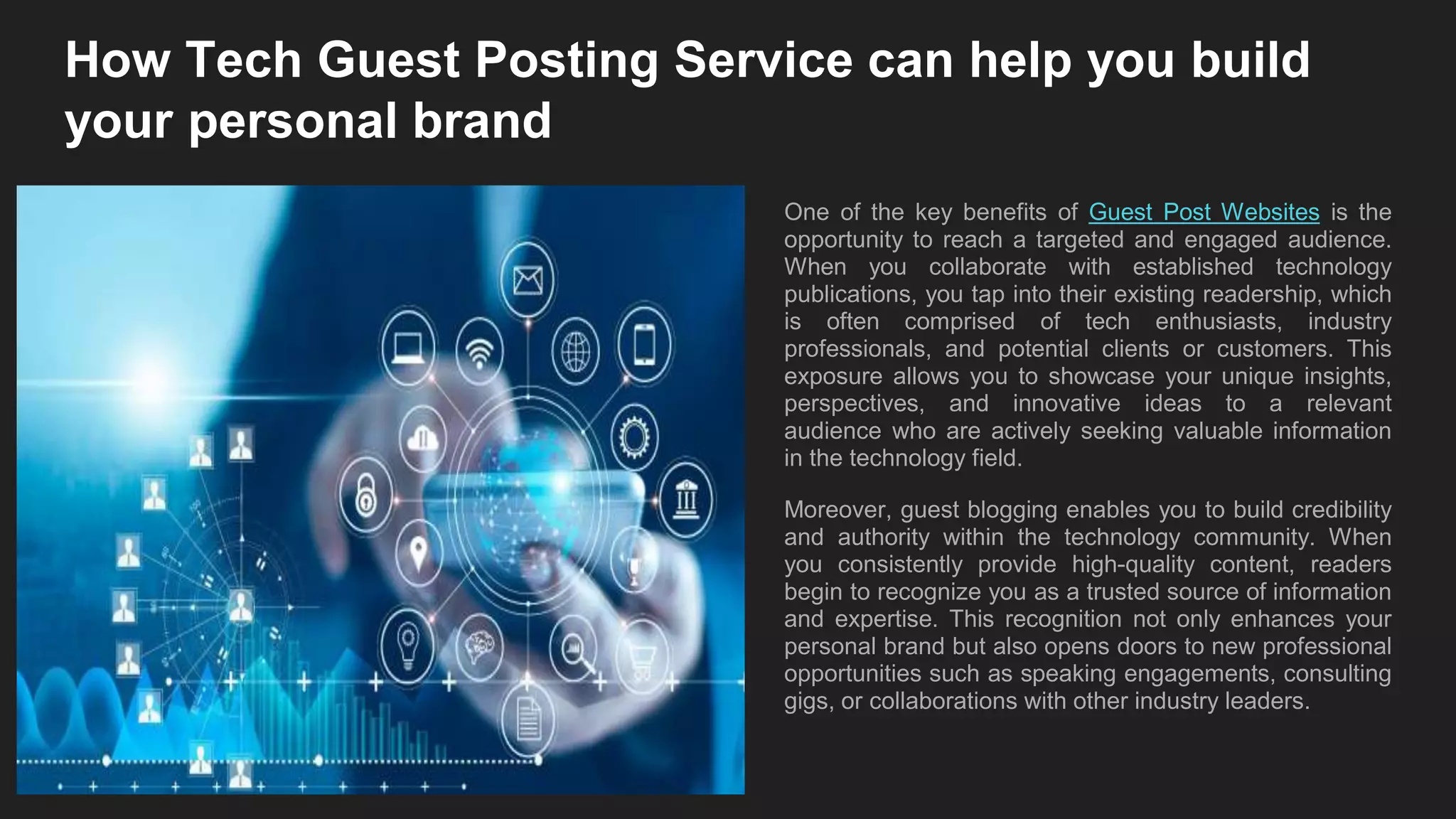 How Tech Guest Posting Service can help you build your personal brand

One of the key benefits of Guest Post Websites is the opportunity to reach a targeted and engaged audience. When you collaborate with established technology publications, you tap into their existing readership, which is often comprised of tech enthusiasts, industry professionals, and potential clients or customers. This exposure allows you to showcase your unique insights, perspectives, and innovative ideas to a relevant audience who are actively seeking valuable information in the technology field.

Moreover, guest blogging enables you to build credibility and authority within the technology community. When you consistently provide high-quality content, readers begin to recognize you as a trusted source of information and expertise. This recognition not only enhances your personal brand but also opens doors to new professional opportunities such as speaking engagements, consulting gigs, or collaborations with other industry leaders.